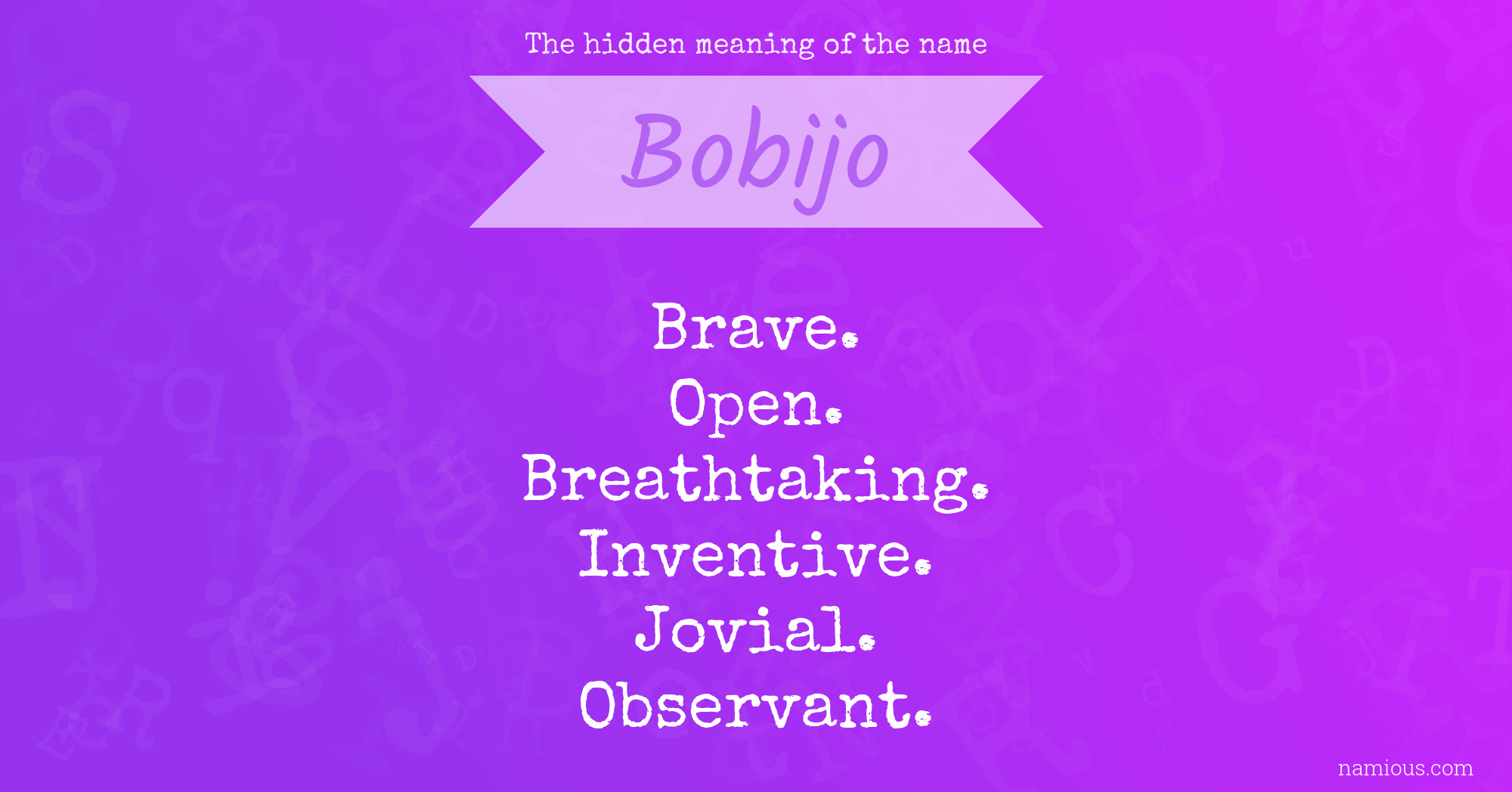 The hidden meaning of the name

Bobijo

Brave.
Open.
Breathtaking.
Inventive.
Jovial.
Observant.

namious.com